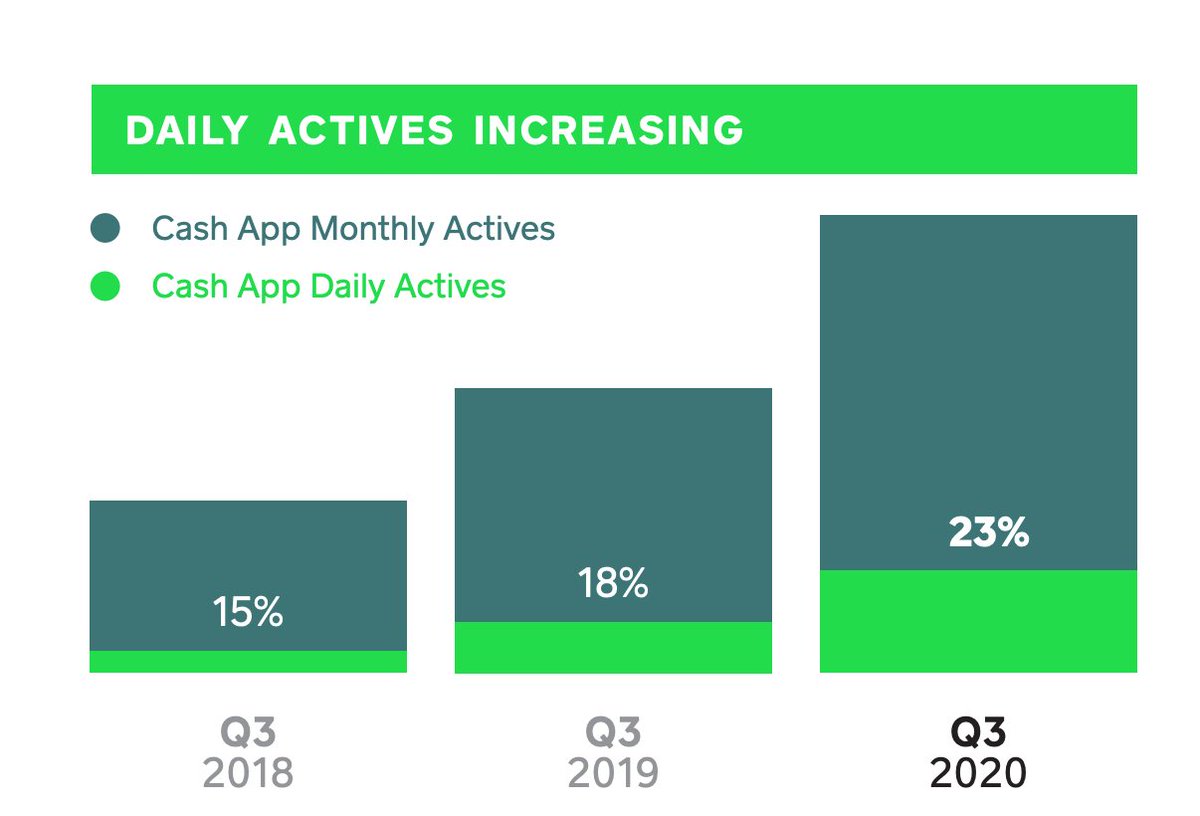 DAILY ACTIVES INCREASING

Cash App Monthly Actives

Cash App Daily Actives

15%

18%

23%

Q3
2018

Q3
2019

Q3
2020